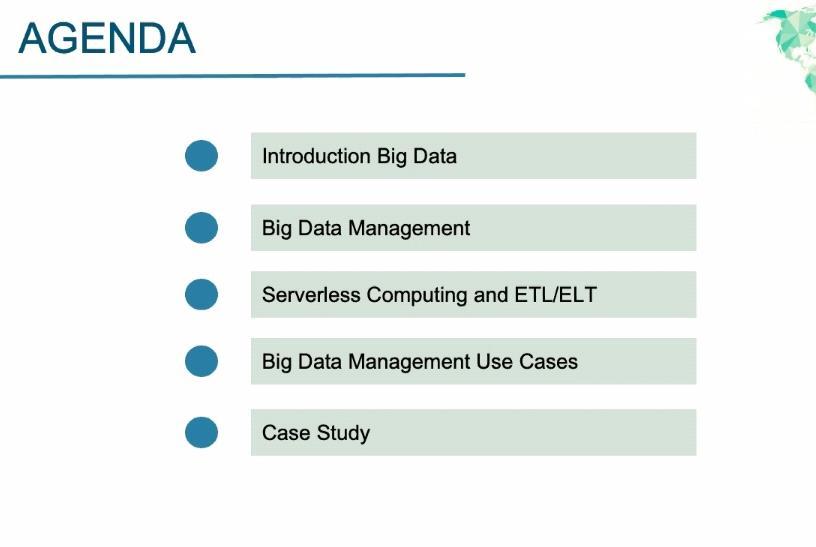 AGENDA

Introduction Big Data

Big Data Management

Serverless Computing and ETL/ELT

Big Data Management Use Cases

Case Study